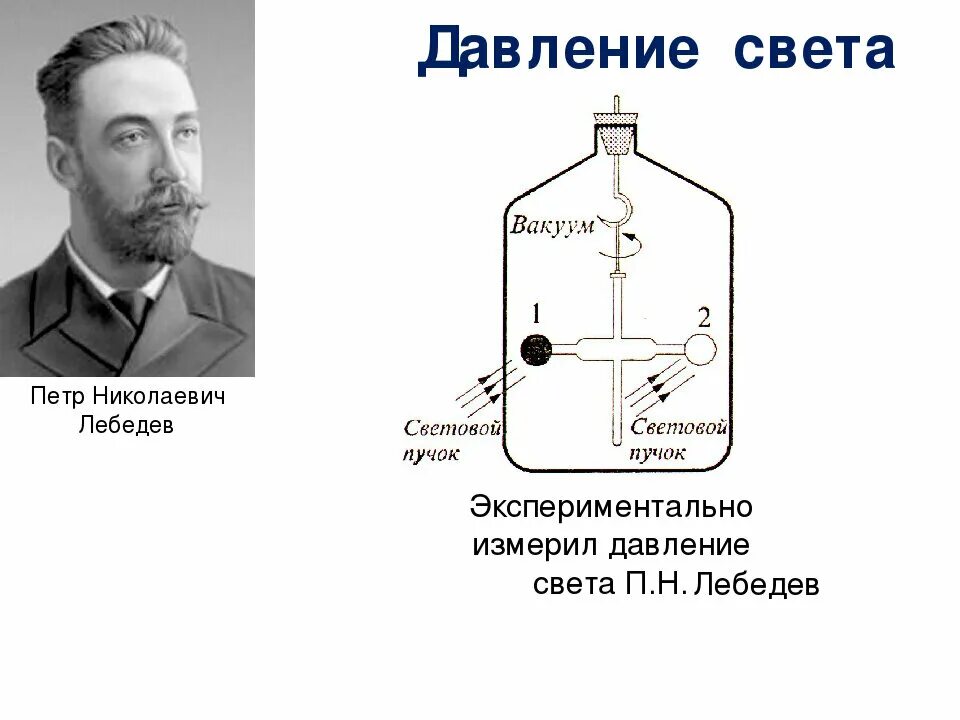 Давление света

Петр Николаевич Лебедев

Вакуум

1

2

Световой пучок

Световой пучок

Экспериментально измерил давление света П.Н. Лебедев